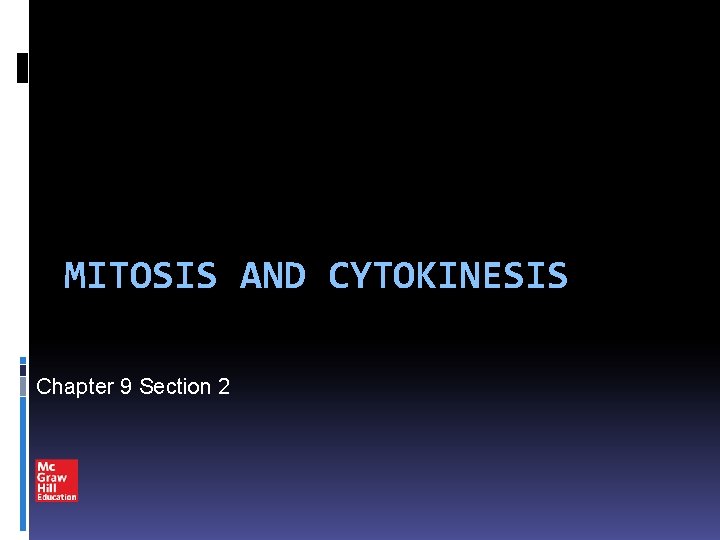 MITOSIS AND CYTOKINESIS

Chapter 9 Section 2

Mc Graw Hill Education